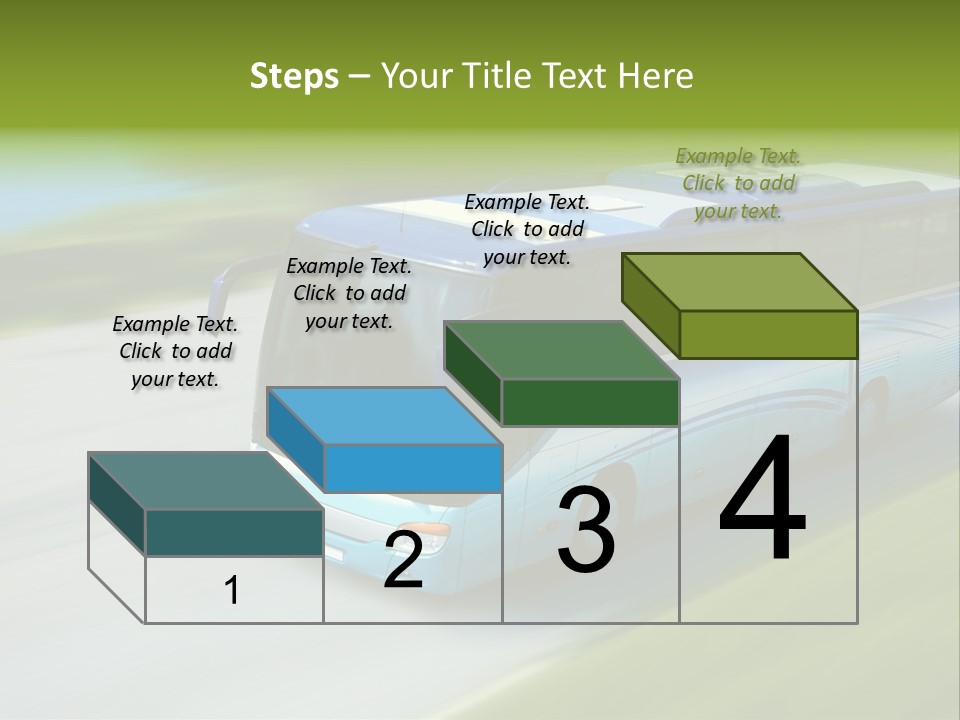 Steps – Your Title Text Here

Example Text. Click to add your text.

Example Text. Click to add your text.

Example Text. Click to add your text.

Example Text. Click to add your text.

1

2

3

4